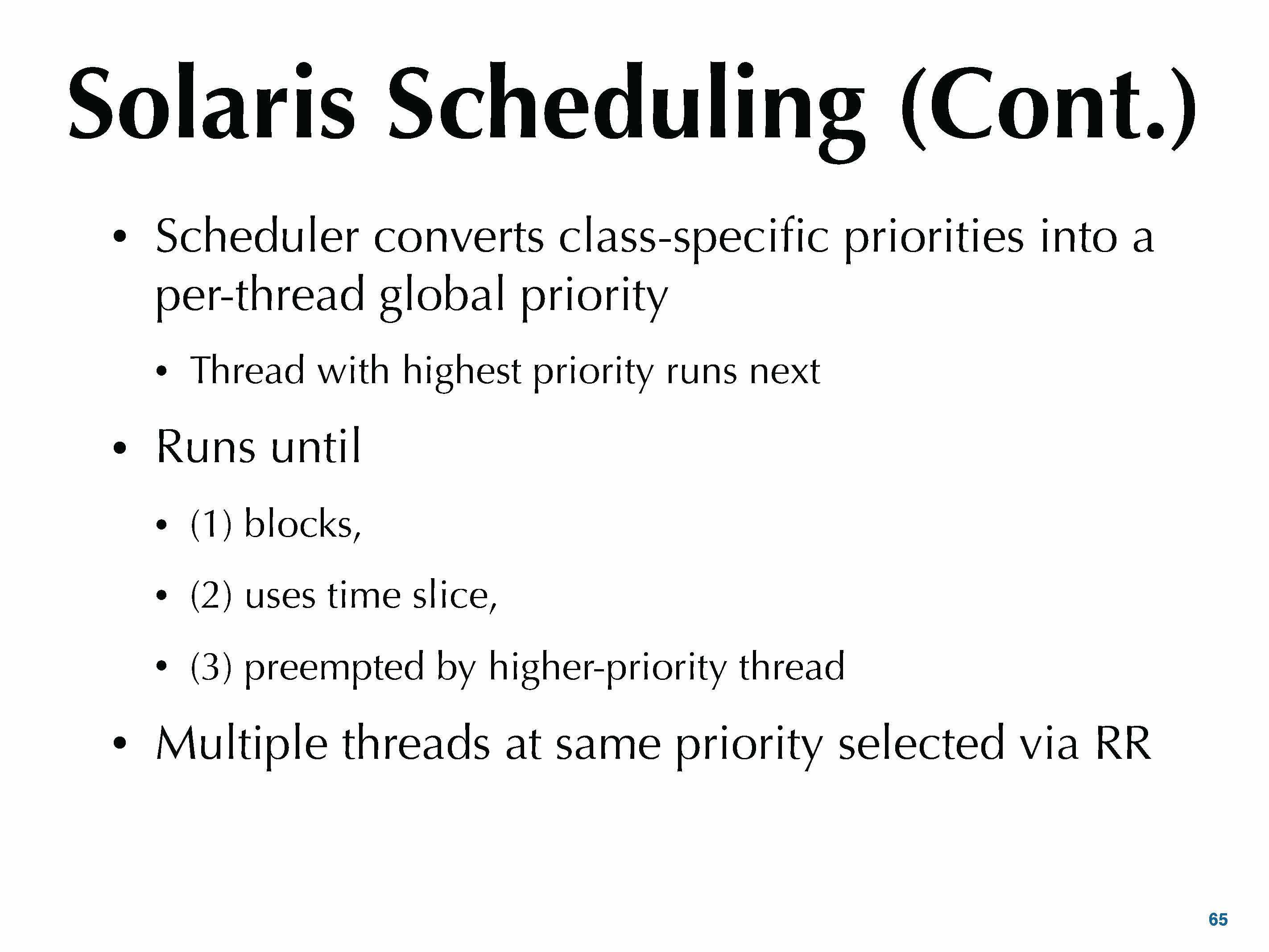 Solaris Scheduling (Cont.)

• Scheduler converts class-specific priorities into a per-thread global priority

• Thread with highest priority runs next

• Runs until

• (1) blocks,

• (2) uses time slice,

• (3) preempted by higher-priority thread

• Multiple threads at same priority selected via RR

65